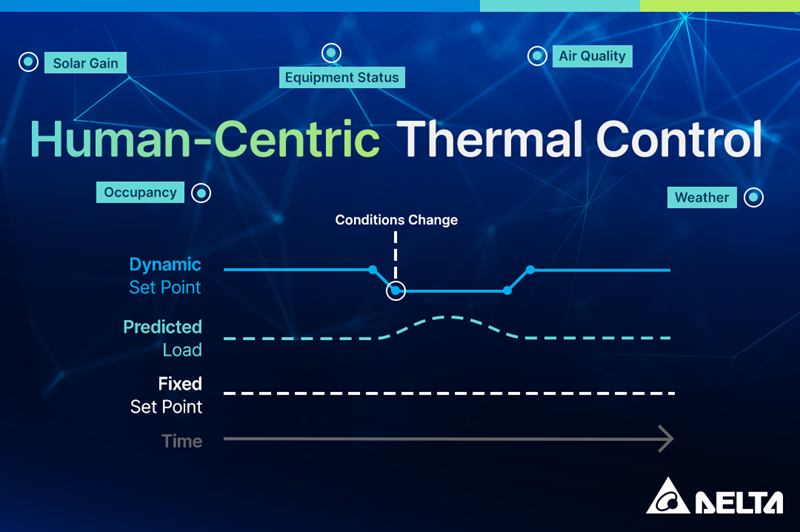 Solar Gain

Equipment Status

Air Quality

Human-Centric Thermal Control

Occupancy

Weather

Conditions Change

Dynamic Set Point

Predicted Load

Fixed Set Point

Time

DELTA